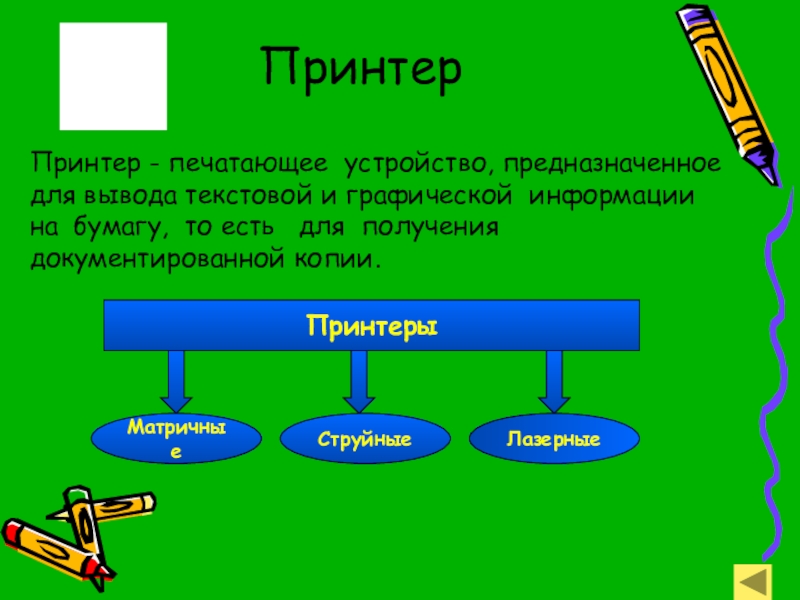 Принтер

Принтер - печатающее устройство, предназначенное для вывода текстовой и графической информации на бумагу, то есть для получения документированной копии.

Принтеры

Матричные

Струйные

Лазерные